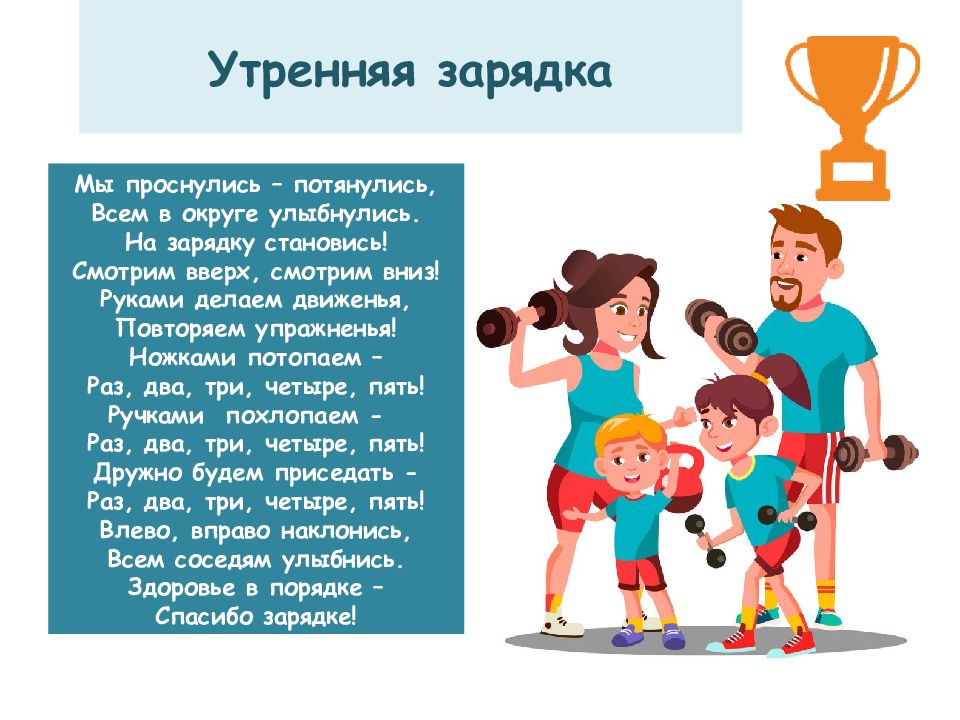 Утренняя зарядка

Мы проснулись – потянулись,
Всем в округе улыбнулись.
На зарядку становись!
Смотрим вверх, смотрим вниз!
Руками делаем движенья,
Повторяем упражненья!
Ножками потопаем –
Раз, два, три, четыре, пять!
Ручками похлопаем -
Раз, два, три, четыре, пять!
Дружно будем приседать -
Раз, два, три, четыре, пять!
Влево, вправо наклонись,
Всем соседям улыбнись.
Здоровье в порядке –
Спасибо зарядке!